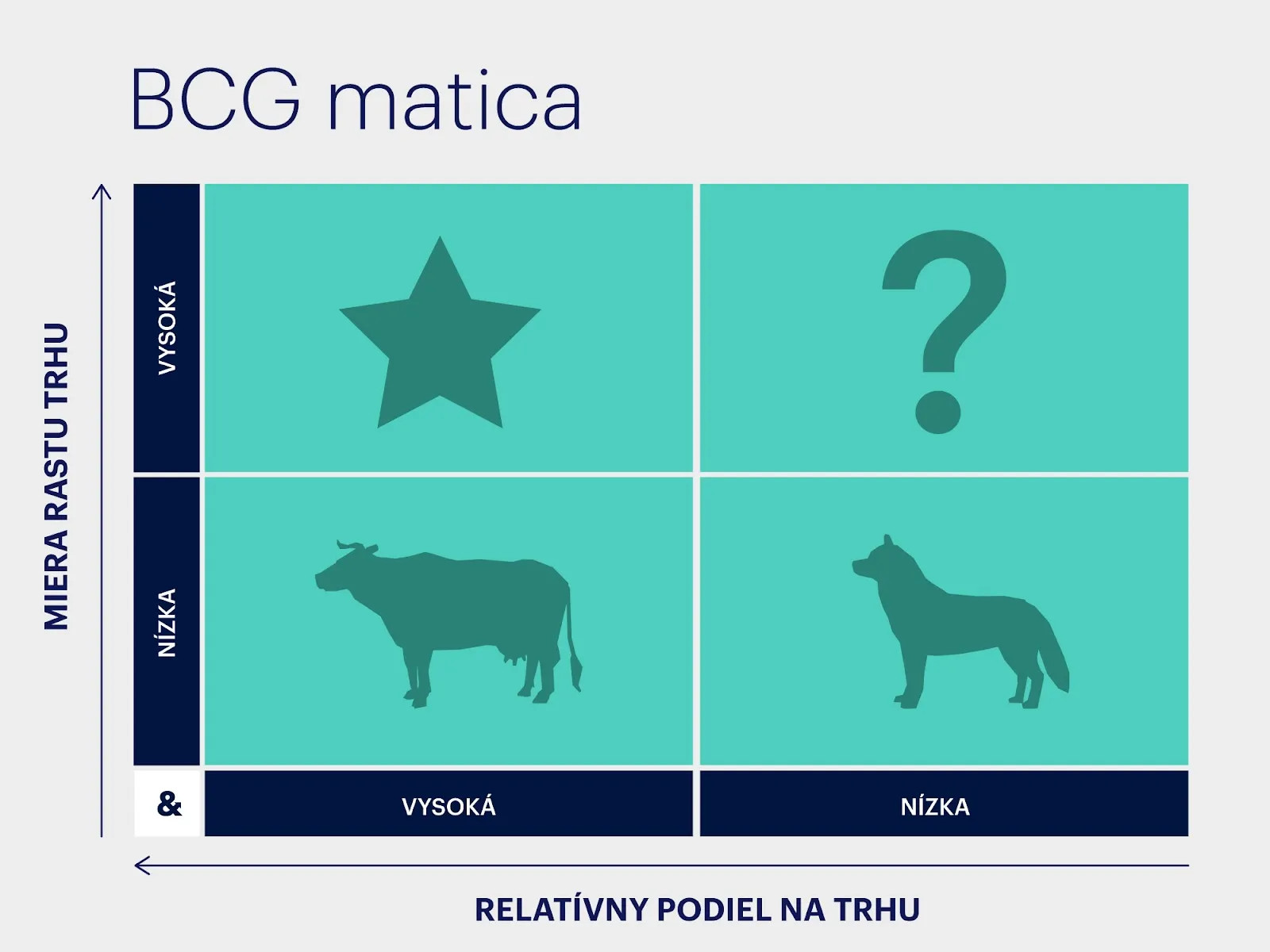 BCG matica

MIERA RASTU TRHU

VYSOKÁ

?

NÍZKA

&

VYSOKÁ

NÍZKA

RELATÍVNY PODIEL NA TRHU